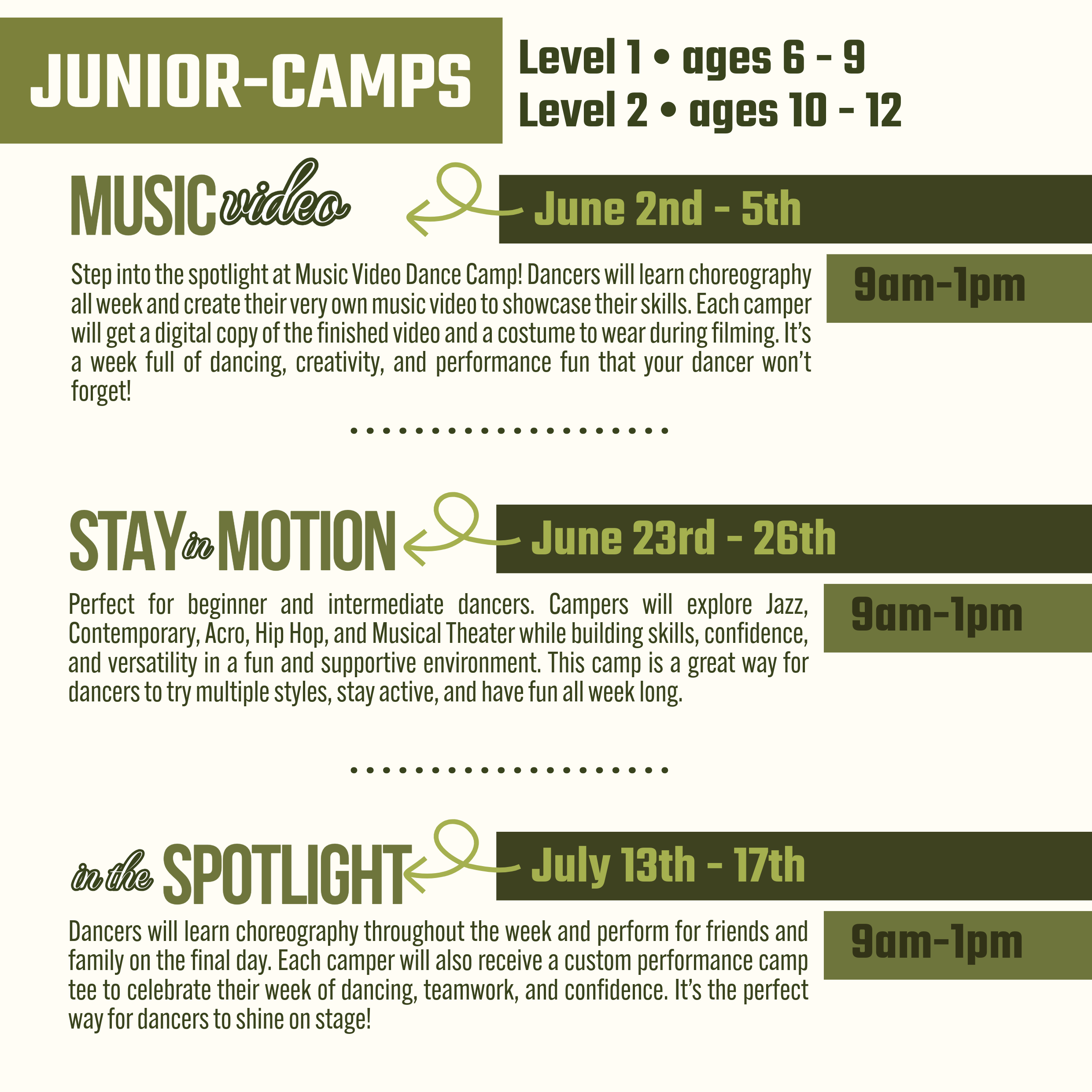 JUNIOR-CAMPS

Level 1 • ages 6 - 9
Level 2 • ages 10 - 12

MUSIC video

June 2nd - 5th

9am-1pm

Step into the spotlight at Music Video Dance Camp! Dancers will learn choreography all week and create their very own music video to showcase their skills. Each camper will get a digital copy of the finished video and a costume to wear during filming. It's a week full of dancing, creativity, and performance fun that your dancer won't forget!

STAY in MOTION

June 23rd - 26th

9am-1pm

Perfect for beginner and intermediate dancers. Campers will explore Jazz, Contemporary, Acro, Hip Hop, and Musical Theater while building skills, confidence, and versatility in a fun and supportive environment. This camp is a great way for dancers to try multiple styles, stay active, and have fun all week long.

in the SPOTLIGHT

July 13th - 17th

9am-1pm

Dancers will learn choreography throughout the week and perform for friends and family on the final day. Each camper will also receive a custom performance camp tee to celebrate their week of dancing, teamwork, and confidence. It's the perfect way for dancers to shine on stage!